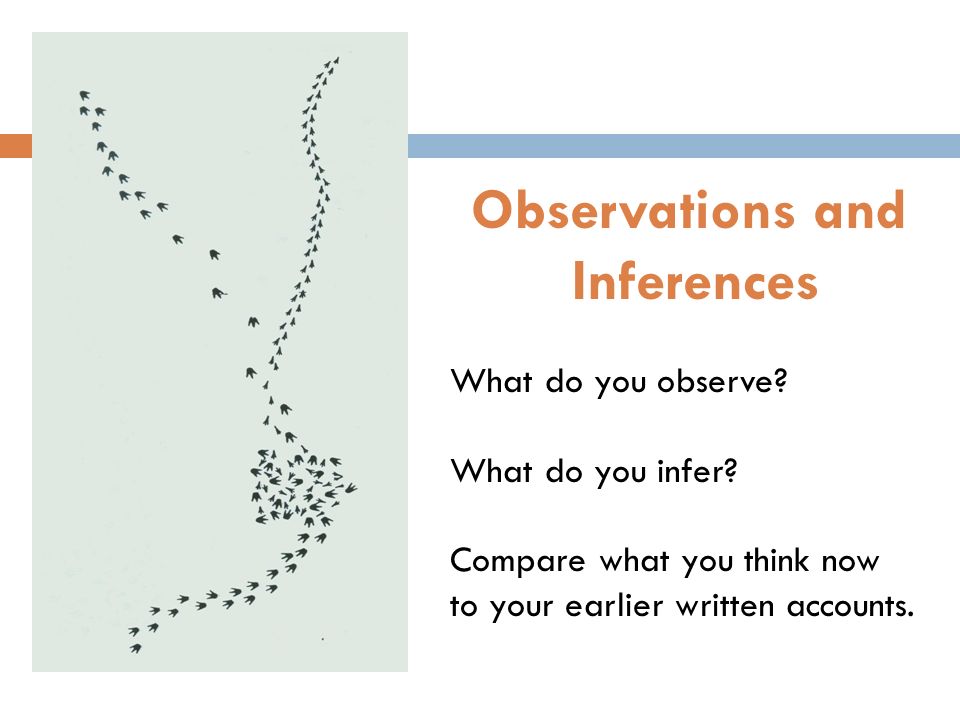 Observations and Inferences

What do you observe?

What do you infer?

Compare what you think now to your earlier written accounts.